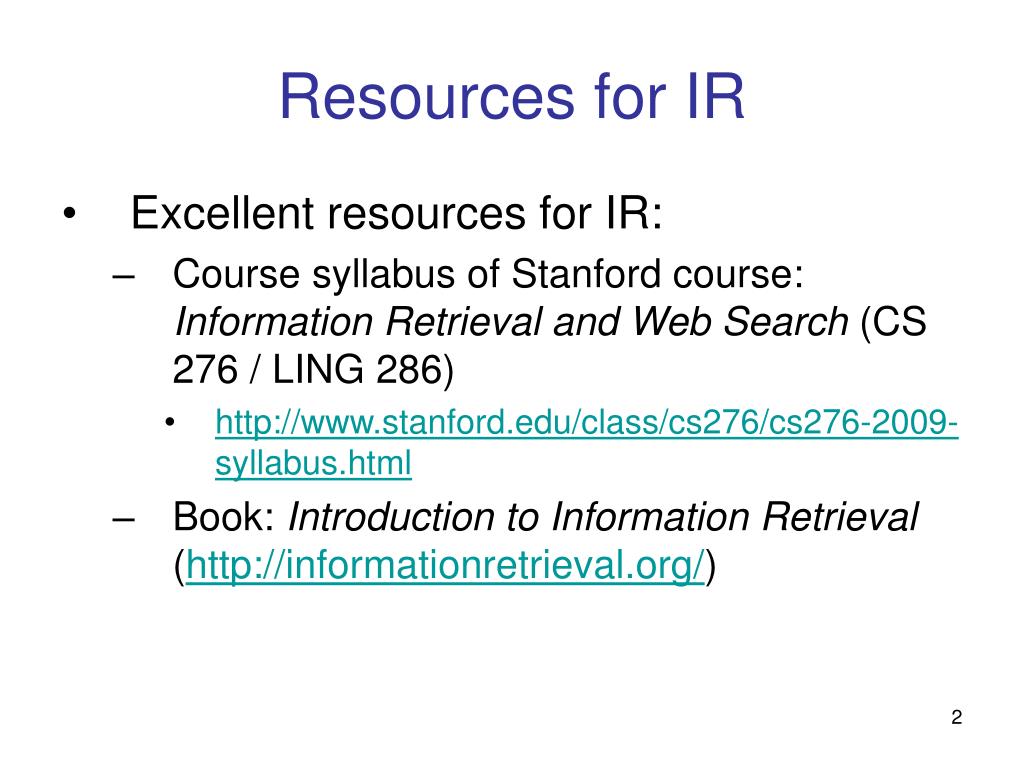 Resources for IR

• Excellent resources for IR:
– Course syllabus of Stanford course: Information Retrieval and Web Search (CS 276 / LING 286)
• http://www.stanford.edu/class/cs276/cs276-2009-syllabus.html
– Book: Introduction to Information Retrieval (http://informationretrieval.org/)

2